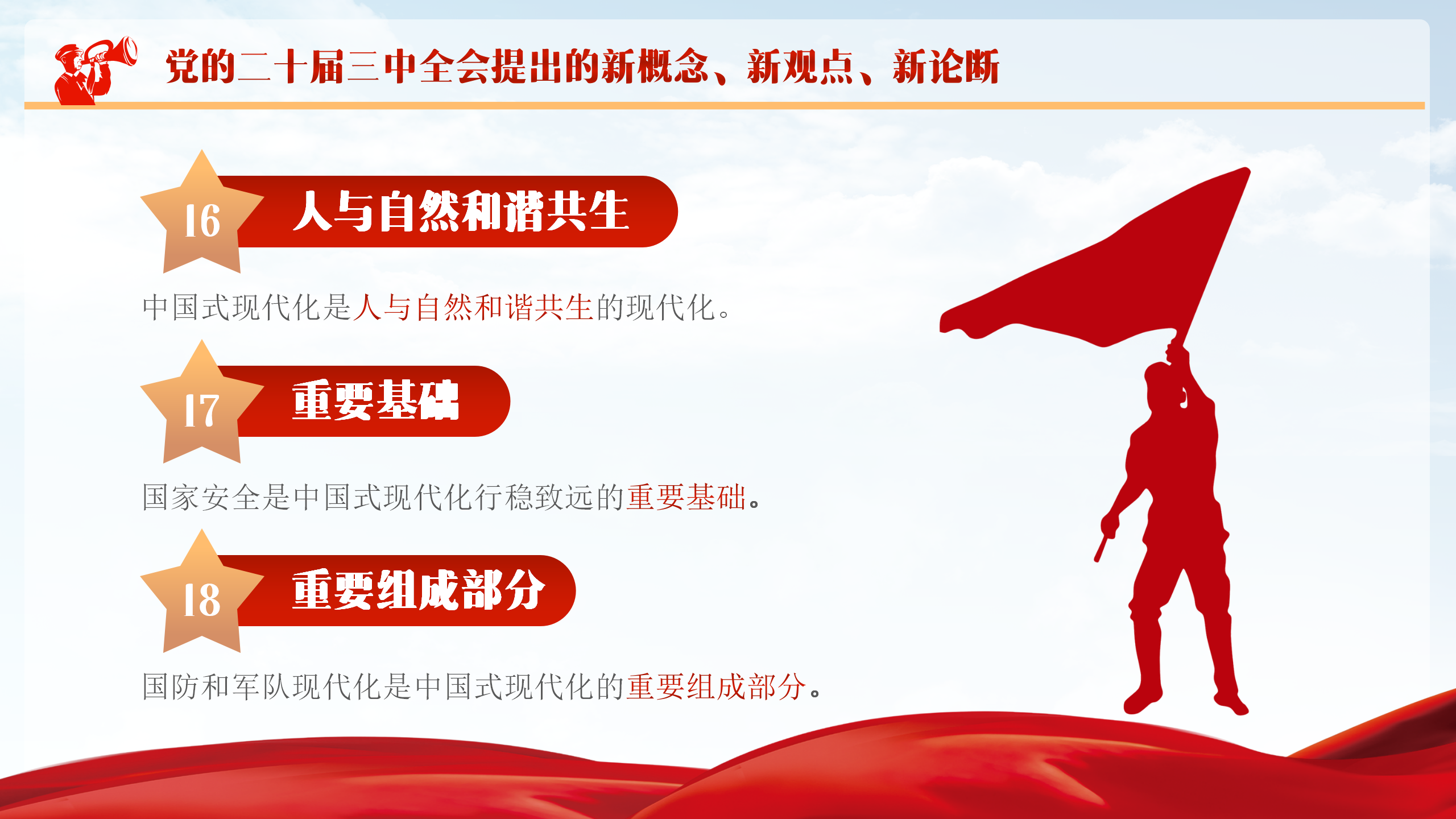 党的二十届三中全会提出的新概念、新观点、新论断

16 人与自然和谐共生

中国式现代化是人与自然和谐共生的现代化。

17 重要基础

国家安全是中国式现代化行稳致远的重要基础。

18 重要组成部分

国防和军队现代化是中国式现代化的重要组成部分。